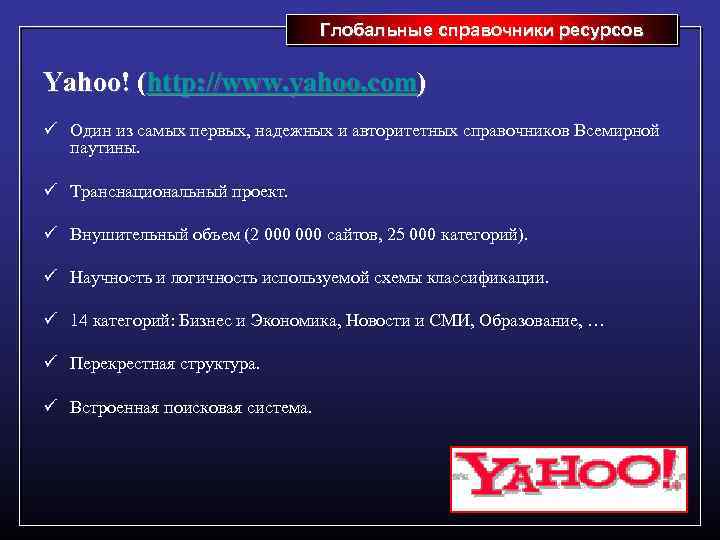 Глобальные справочники ресурсов

Yahoo! (http://www.yahoo.com)

✓ Один из самых первых, надежных и авторитетных справочников Всемирной паутины.

✓ Транснациональный проект.

✓ Внушительный объем (2 000 000 сайтов, 25 000 категорий).

✓ Научность и логичность используемой схемы классификации.

✓ 14 категорий: Бизнес и Экономика, Новости и СМИ, Образование, …

✓ Перекрестная структура.

✓ Встроенная поисковая система.

YAHOO!